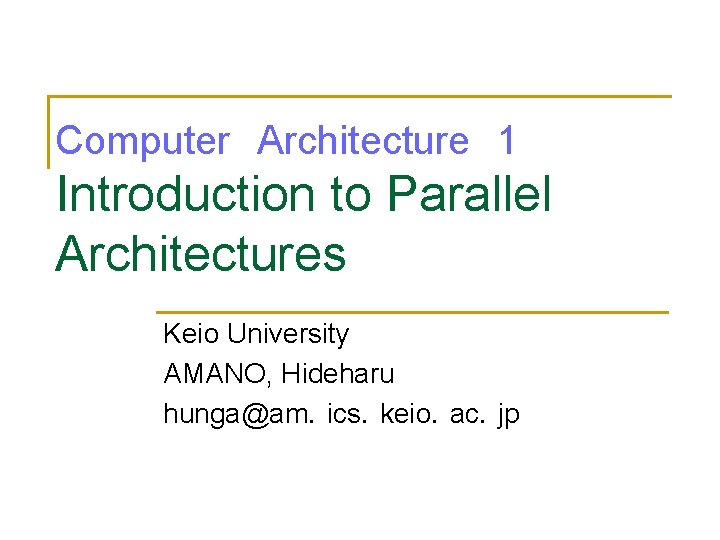 Computer Architecture 1
Introduction to Parallel Architectures

Keio University
AMANO, Hideharu
hunga@am. ics. keio. ac. jp